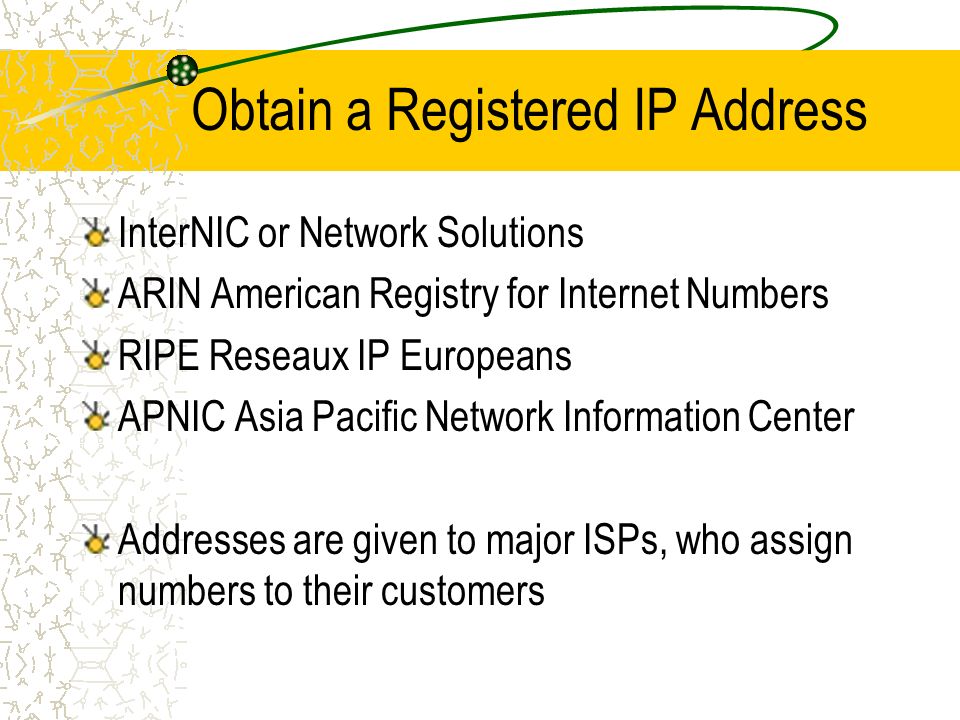 Obtain a Registered IP Address

InterNIC or Network Solutions

ARIN American Registry for Internet Numbers

RIPE Reseaux IP Europeans

APNIC Asia Pacific Network Information Center

Addresses are given to major ISPs, who assign numbers to their customers